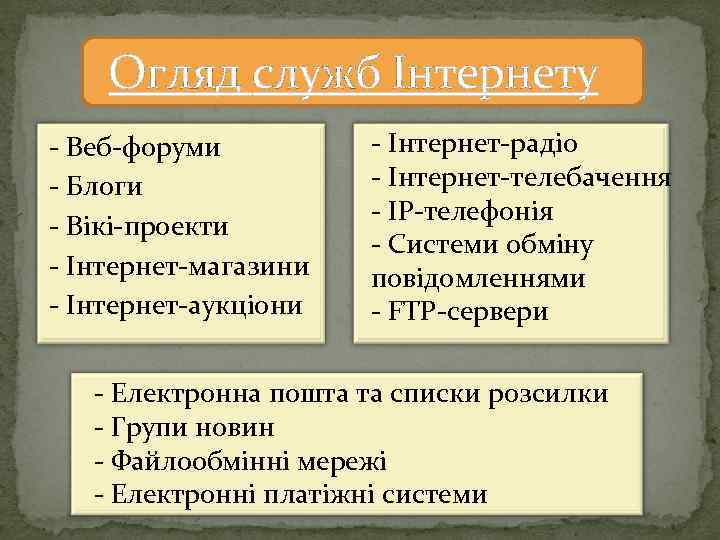 Огляд служб Інтернету

- Веб-форуми
- Блоги
- Вікі-проекти
- Інтернет-магазини
- Інтернет-аукціони

- Інтернет-радіо
- Інтернет-телебачення
- IP-телефонія
- Системи обміну повідомленнями
- FTP-сервери

- Електронна пошта та списки розсилки
- Групи новин
- Файлообмінні мережі
- Електронні платіжні системи